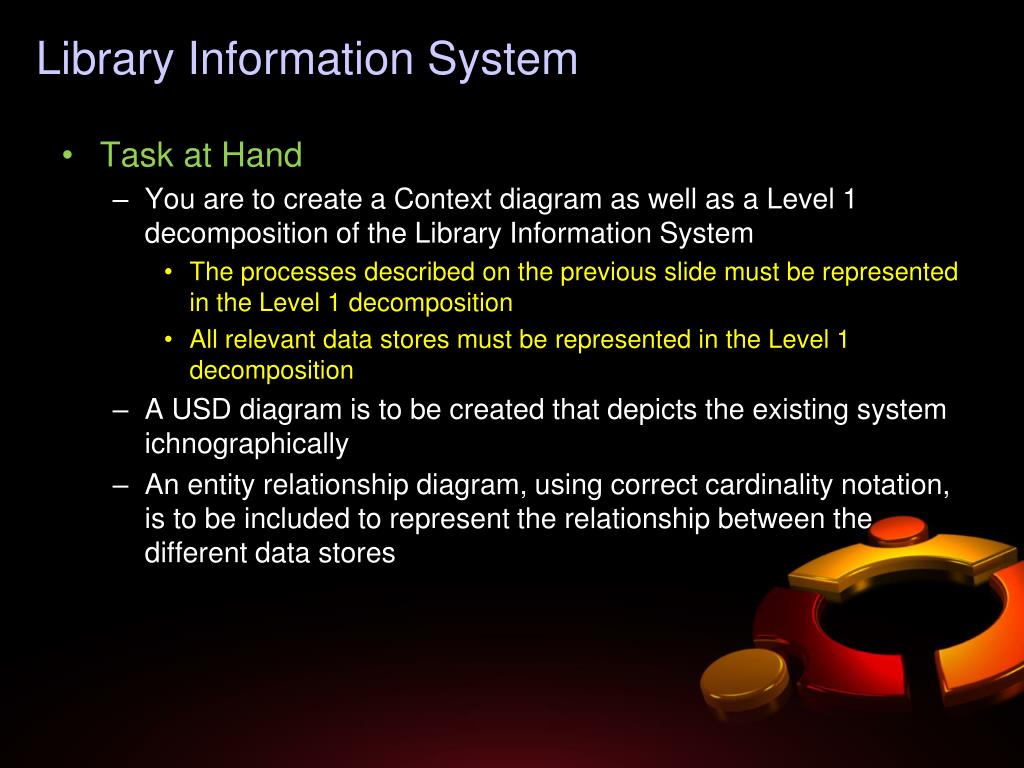 Library Information System

• Task at Hand

– You are to create a Context diagram as well as a Level 1 decomposition of the Library Information System

• The processes described on the previous slide must be represented in the Level 1 decomposition

• All relevant data stores must be represented in the Level 1 decomposition

– A USD diagram is to be created that depicts the existing system ichnographically

– An entity relationship diagram, using correct cardinality notation, is to be included to represent the relationship between the different data stores